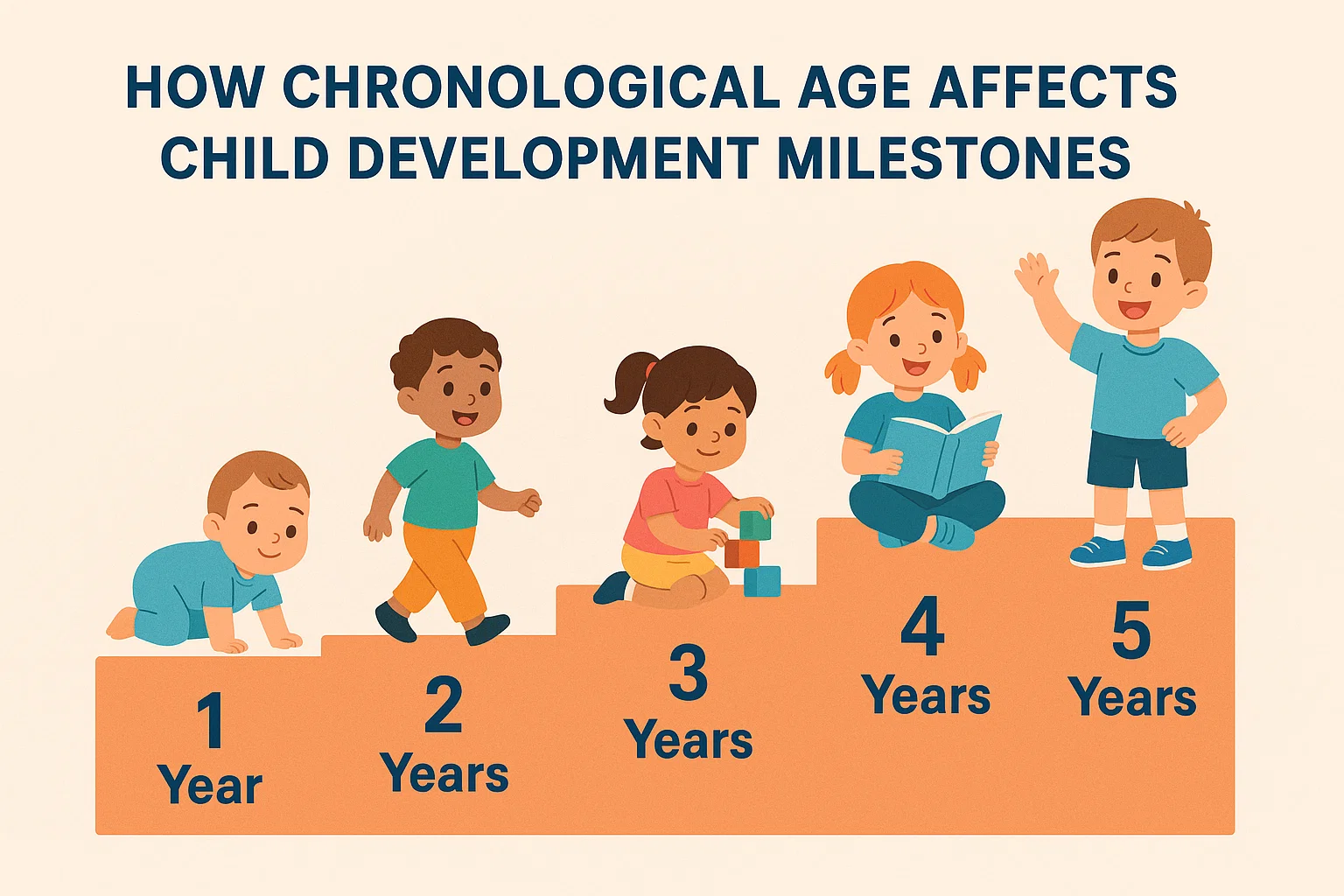 HOW CHRONOLOGICAL AGE AFFECTS CHILD DEVELOPMENT MILESTONES

1 Year

2 Years

3 Years

4 Years

5 Years